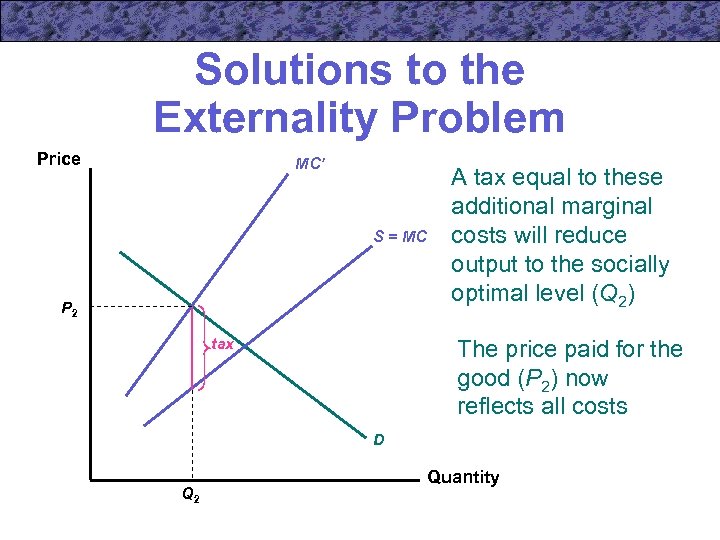 Solutions to the Externality Problem

Price

MC'

S = MC

$P_2$

tax

D

Quantity

$Q_2$

A tax equal to these additional marginal costs will reduce output to the socially optimal level ($Q_2$)

The price paid for the good ($P_2$) now reflects all costs